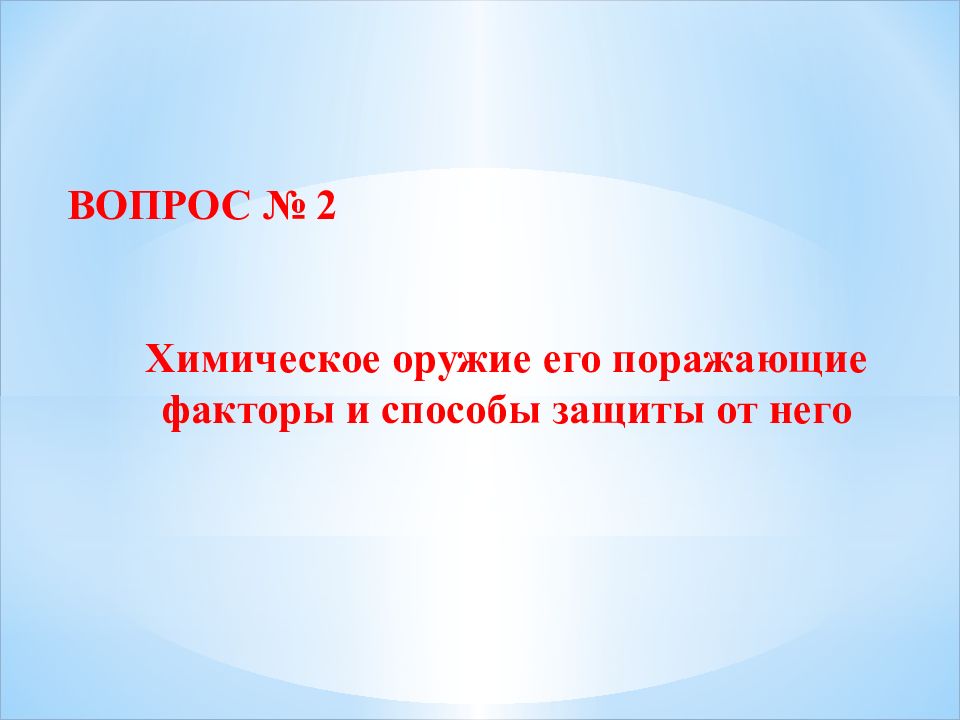 ВОПРОС № 2

Химическое оружие его поражающие факторы и способы защиты от него